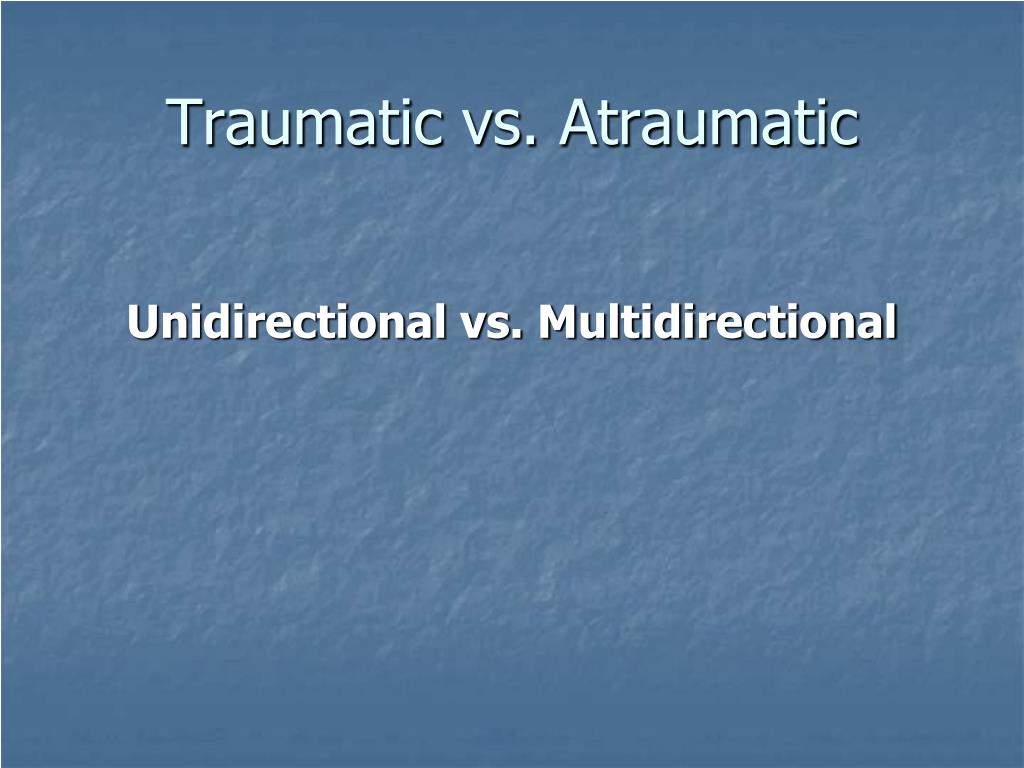 Traumatic vs. Atraumatic

Unidirectional vs. Multidirectional